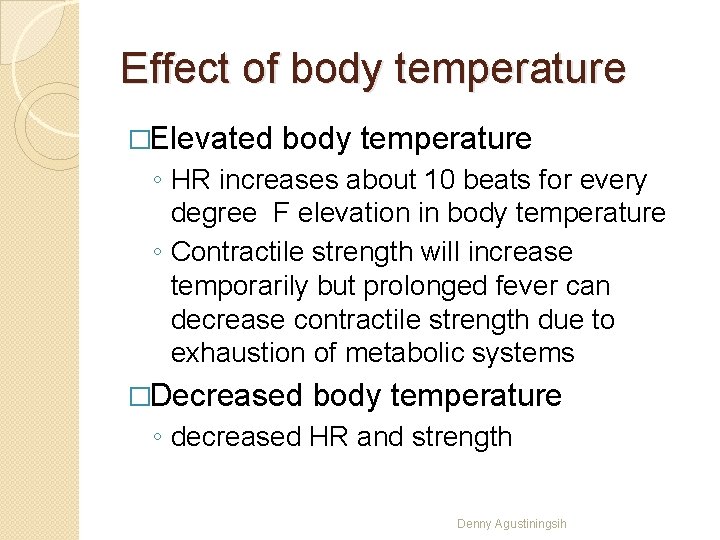 Effect of body temperature

□Elevated body temperature

◦ HR increases about 10 beats for every degree F elevation in body temperature

◦ Contractile strength will increase temporarily but prolonged fever can decrease contractile strength due to exhaustion of metabolic systems

□Decreased body temperature

◦ decreased HR and strength

Denny Agustiningsih